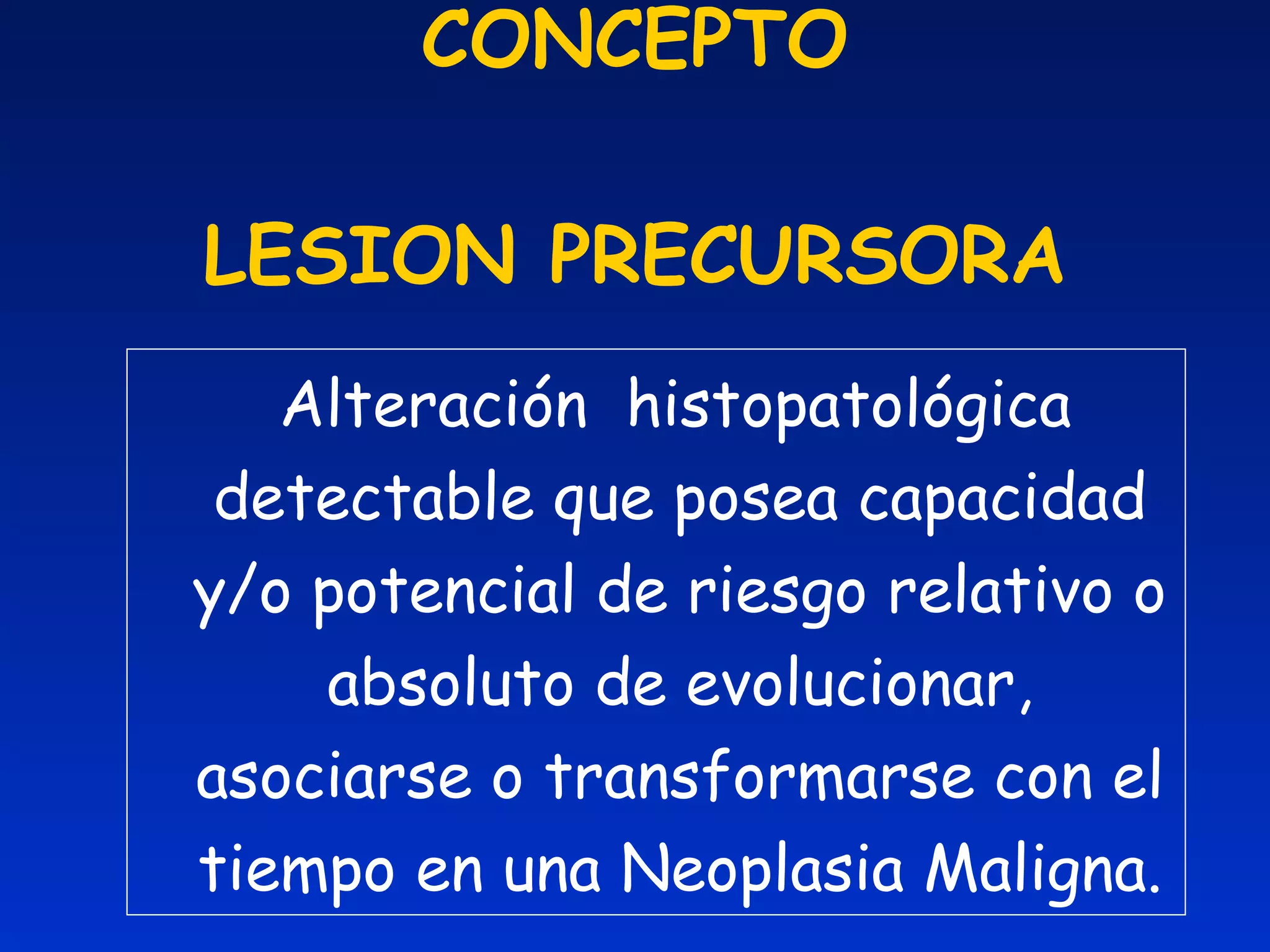 CONCEPTO

LESION PRECURSORA

Alteración histopatológica detectable que posea capacidad y/o potencial de riesgo relativo o absoluto de evolucionar, asociarse o transformarse con el tiempo en una Neoplasia Maligna.